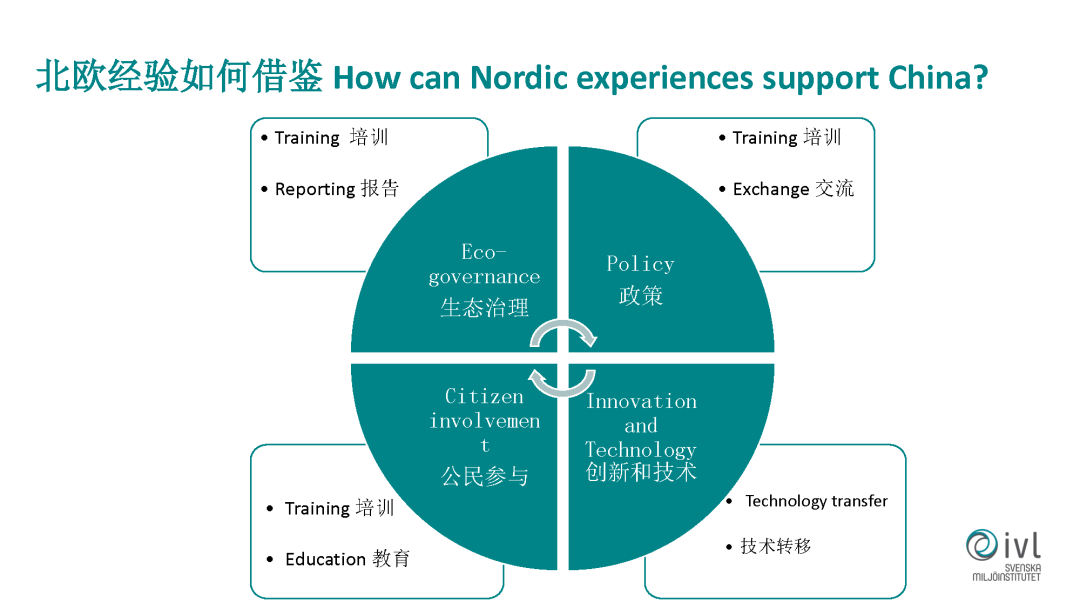 北欧经验如何借鉴 How can Nordic experiences support China?

• Training 培训

• Reporting 报告

• Training 培训

• Exchange 交流

Eco-governance 生态治理

Policy 政策

Citizen involvement 公民参与

Innovation and Technology 创新和技术

• Training 培训

• Education 教育

• Technology transfer

• 技术转移

ivl SVENSKA MILJÖINSTITUTET